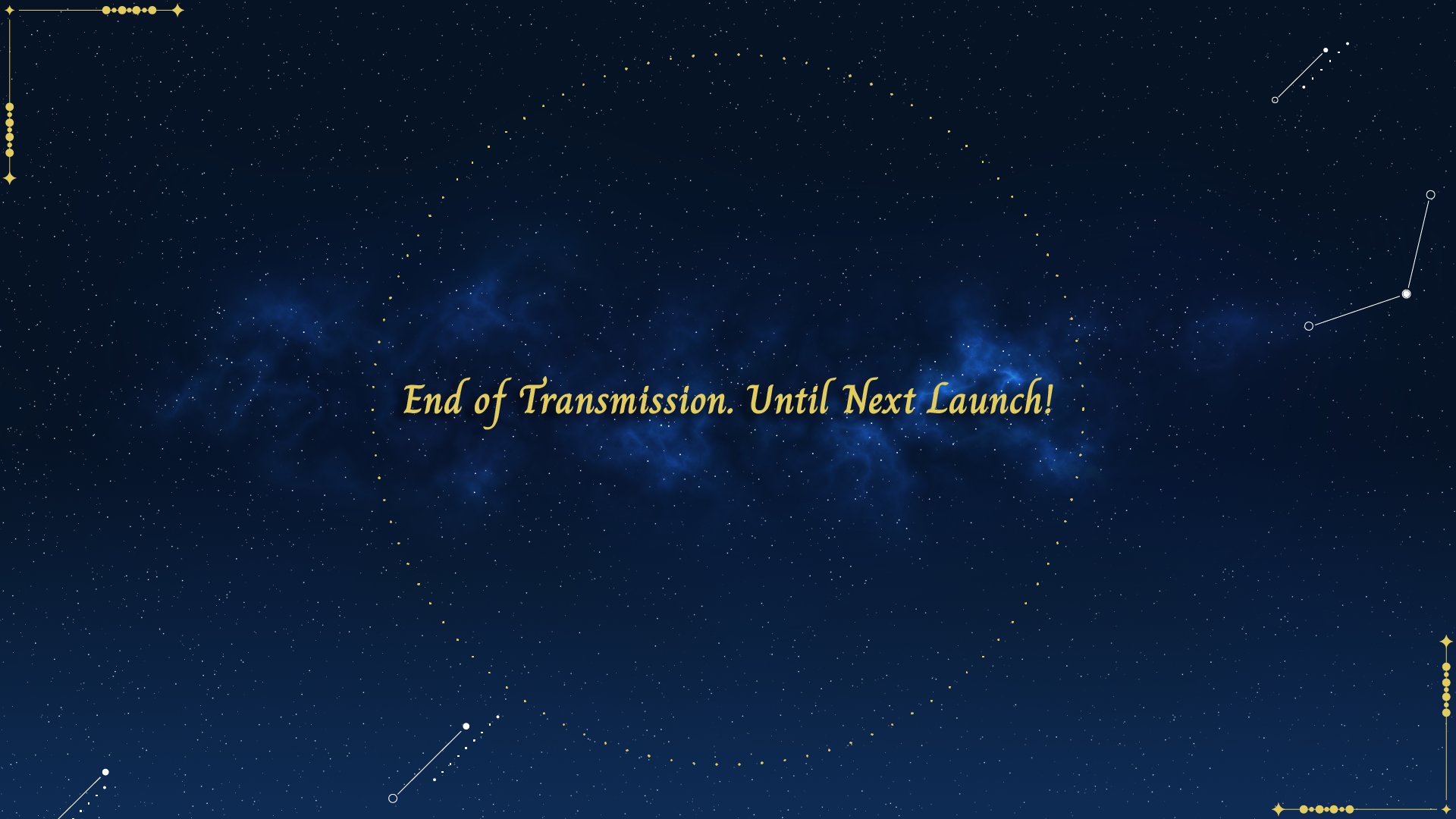 End of Transmission. Until Next Launch!